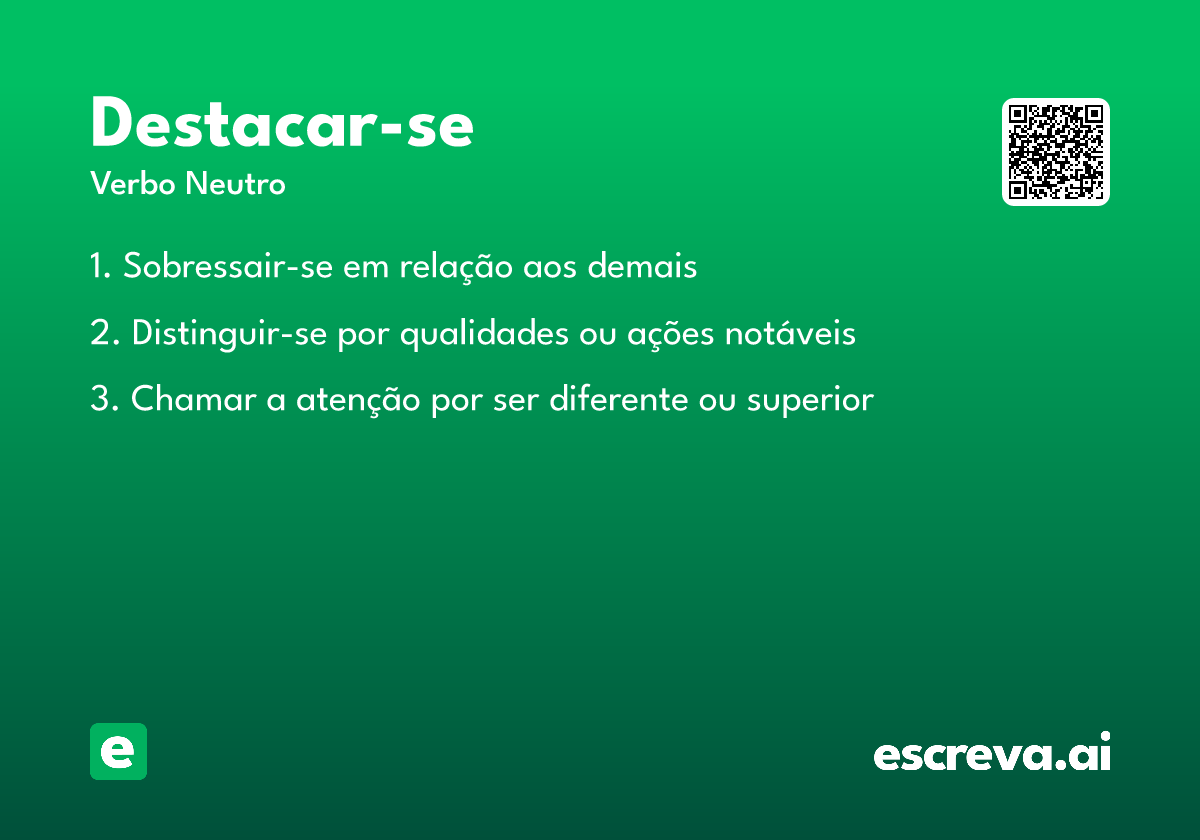 Destacar-se

Verbo Neutro

1. Sobressair-se em relação aos demais

2. Distinguir-se por qualidades ou ações notáveis

3. Chamar a atenção por ser diferente ou superior

e

escreva.ai